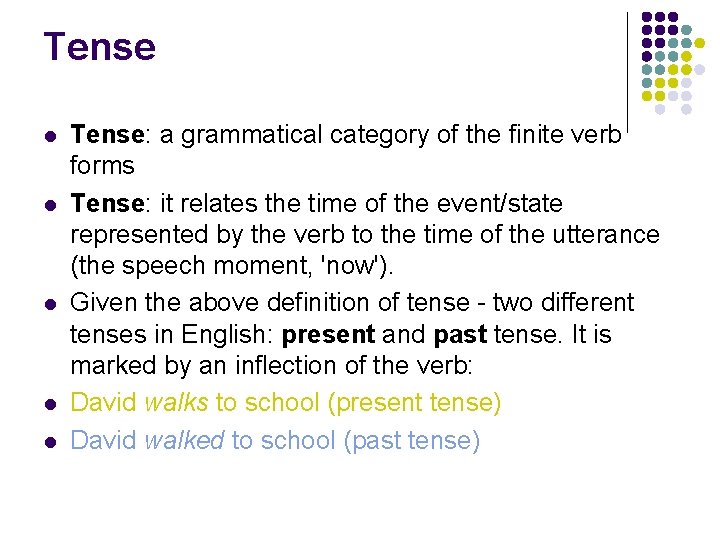 Tense

- Tense: a grammatical category of the finite verb forms
- Tense: it relates the time of the event/state represented by the verb to the time of the utterance (the speech moment, 'now').
- Given the above definition of tense - two different tenses in English: present and past tense. It is marked by an inflection of the verb:
- David walks to school (present tense)
- David walked to school (past tense)